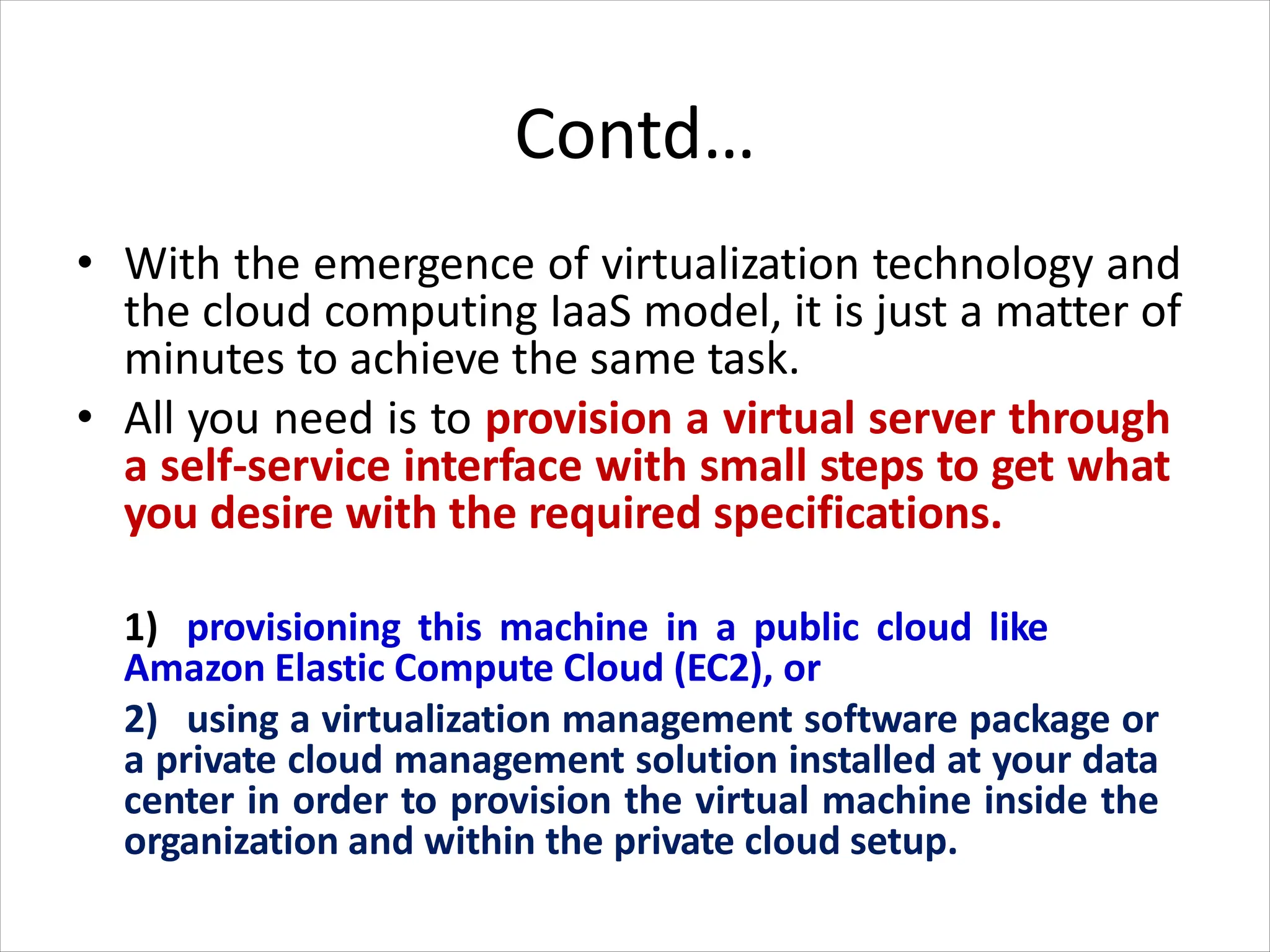 Contd…

• With the emergence of virtualization technology and the cloud computing IaaS model, it is just a matter of minutes to achieve the same task.

• All you need is to provision a virtual server through a self-service interface with small steps to get what you desire with the required specifications.

1) provisioning this machine in a public cloud like Amazon Elastic Compute Cloud (EC2), or

2) using a virtualization management software package or a private cloud management solution installed at your data center in order to provision the virtual machine inside the organization and within the private cloud setup.